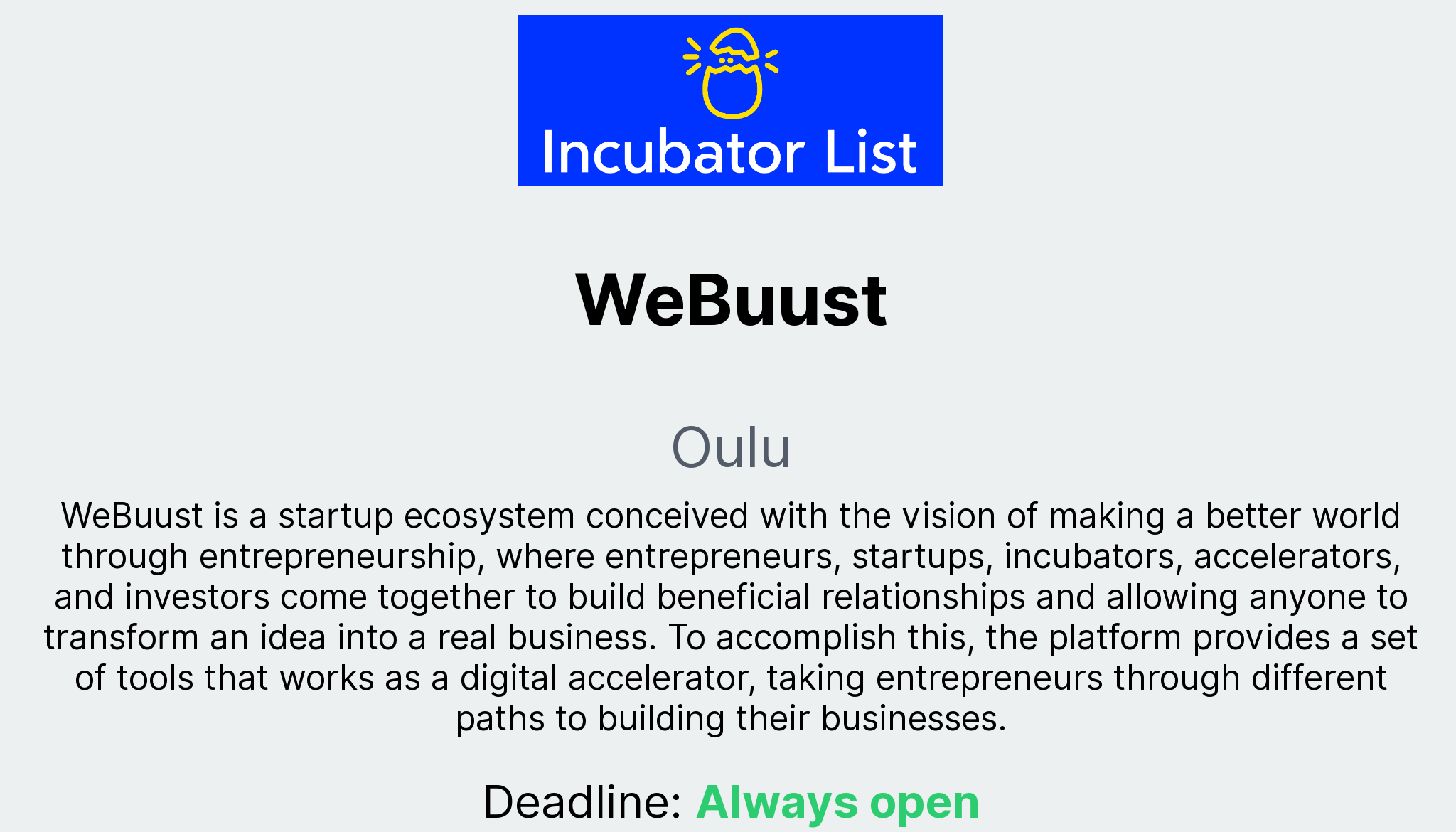 Incubator List

WeBuust

Oulu

WeBuust is a startup ecosystem conceived with the vision of making a better world through entrepreneurship, where entrepreneurs, startups, incubators, accelerators, and investors come together to build beneficial relationships and allowing anyone to transform an idea into a real business. To accomplish this, the platform provides a set of tools that works as a digital accelerator, taking entrepreneurs through different paths to building their businesses.

Deadline: Always open